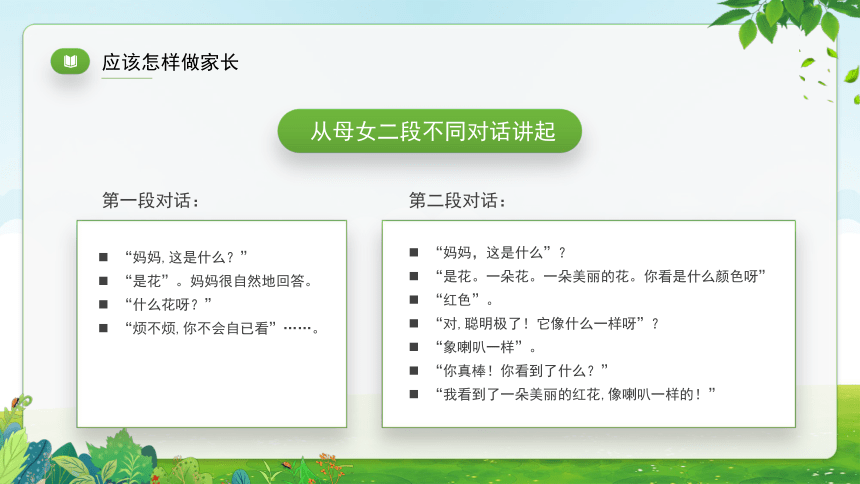 应该怎样做家长

从母女二段不同对话讲起

第一段对话：

■ “妈妈, 这是什么？”
■ “是花”。妈妈很自然地回答。
■ “什么花呀？”
■ “烦不烦, 你不会自已看”……。

第二段对话：

■ “妈妈，这是什么”？
■ “是花。一朵花。一朵美丽的花。你看是什么颜色呀”
■ “红色”。
■ “对, 聪明极了！它像什么一样呀”？
■ “象喇叭一样”。
■ “你真棒！你看到了什么？”
■ “我看到了一朵美丽的红花, 像喇叭一样的！”